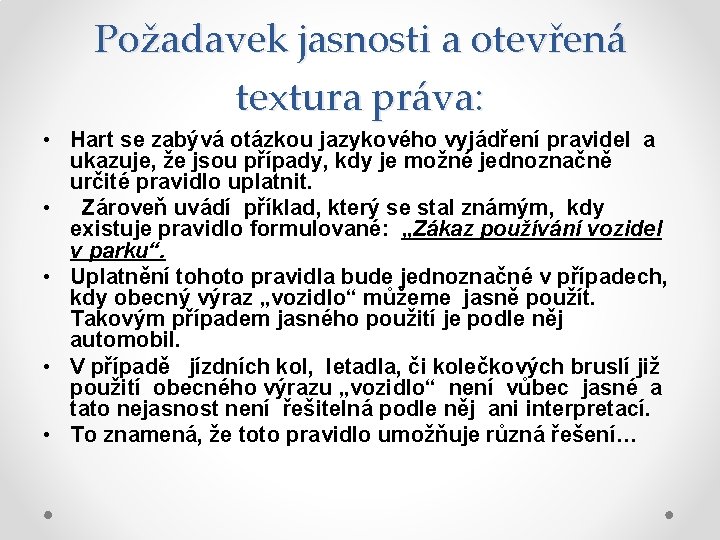 Požadavek jasnosti a otevřená textura práva:

• Hart se zabývá otázkou jazykového vyjádření pravidel a ukazuje, že jsou případy, kdy je možné jednoznačně určité pravidlo uplatnit.
• Zároveň uvádí příklad, který se stal známým, kdy existuje pravidlo formulované: „Zákaz používání vozidel v parku“.
• Uplatnění tohoto pravidla bude jednoznačné v případech, kdy obecný výraz „vozidlo“ můžeme jasně použít. Takovým případem jasného použití je podle něj automobil.
• V případě jízdních kol, letadla, či kolečkových bruslí již použití obecného výrazu „vozidlo“ není vůbec jasné a tato nejasnost není řešitelná podle něj ani interpretací.
• To znamená, že toto pravidlo umožňuje různá řešení…